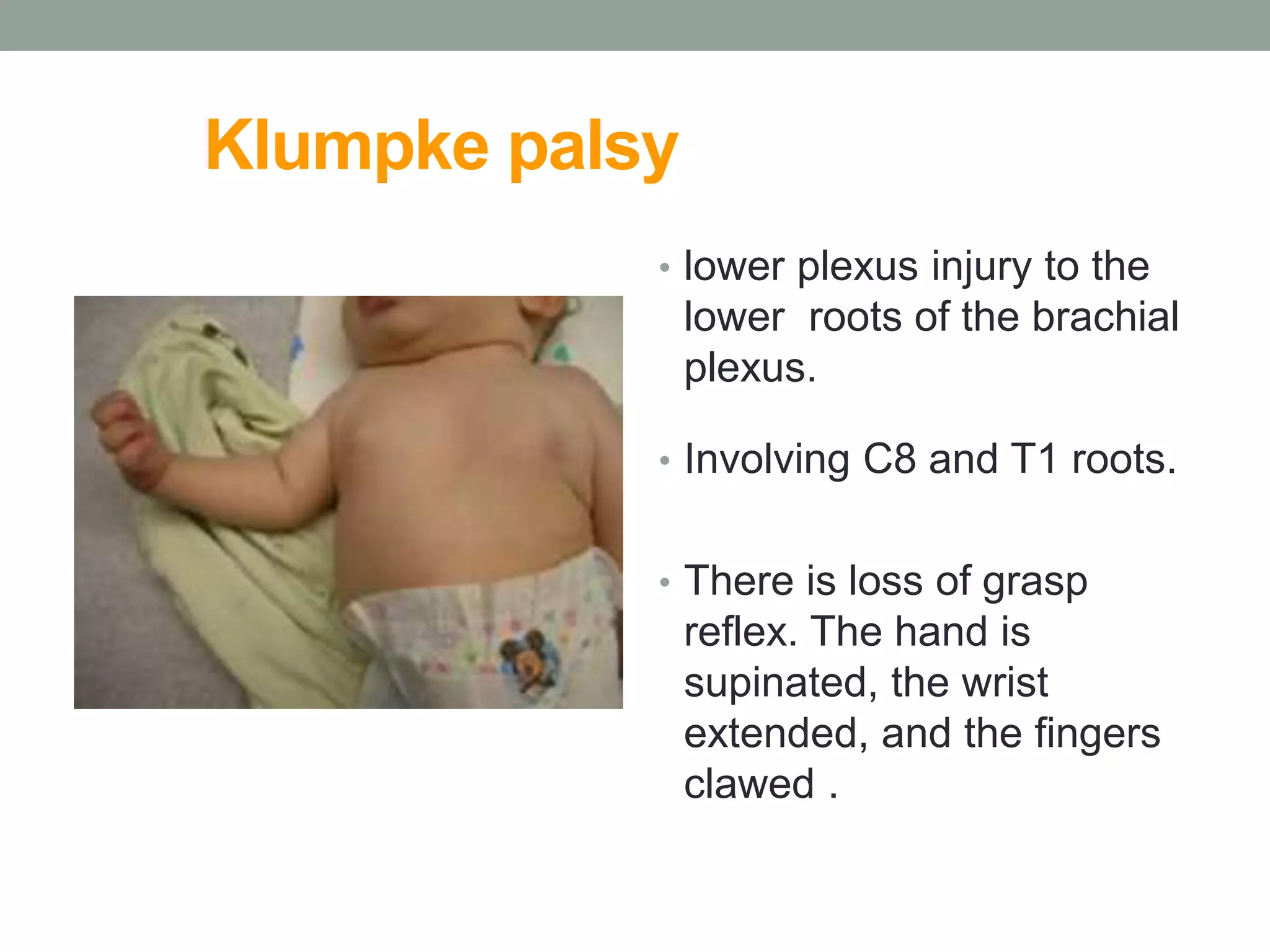 Klumpke palsy

• lower plexus injury to the lower roots of the brachial plexus.

• Involving C8 and T1 roots.

• There is loss of grasp reflex. The hand is supinated, the wrist extended, and the fingers clawed .